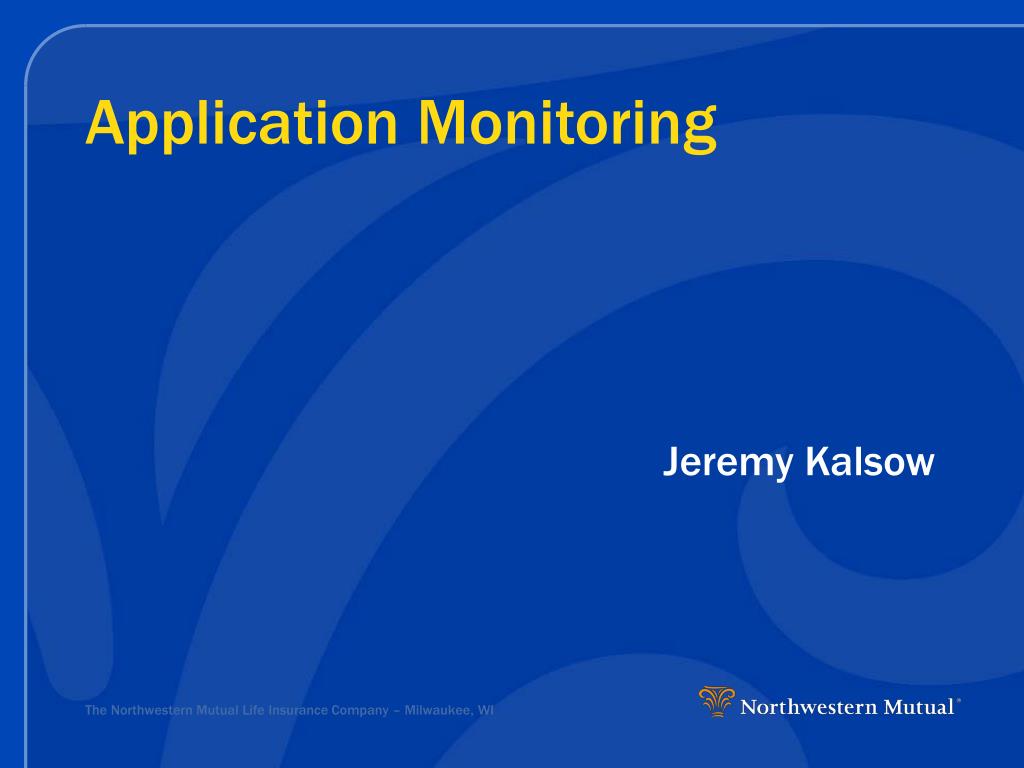 Application Monitoring

Jeremy Kalsow

The Northwestern Mutual Life Insurance Company – Milwaukee, WI

Northwestern Mutual®